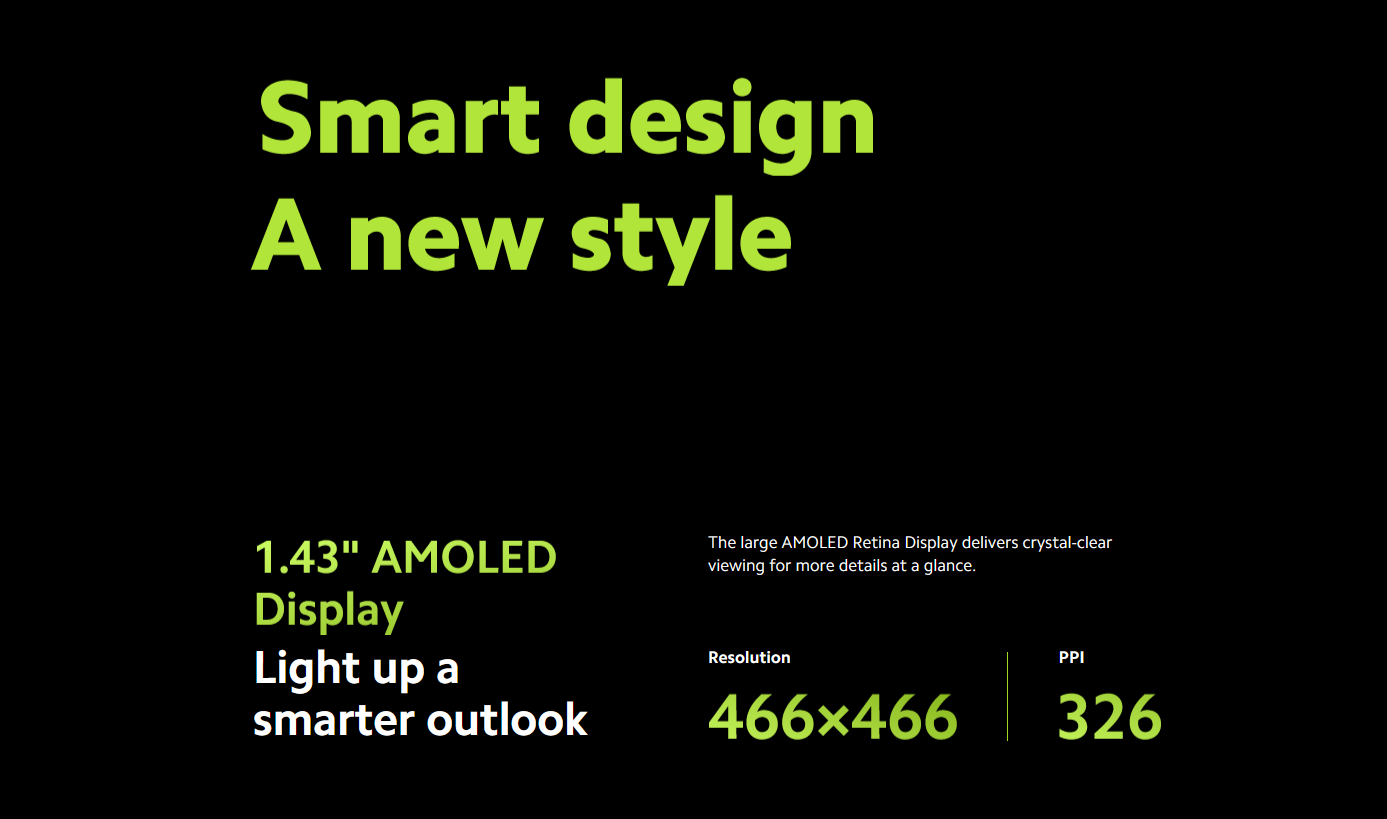 Smart design
A new style

1.43" AMOLED Display
Light up a smarter outlook

The large AMOLED Retina Display delivers crystal-clear viewing for more details at a glance.

Resolution
466×466

PPI
326